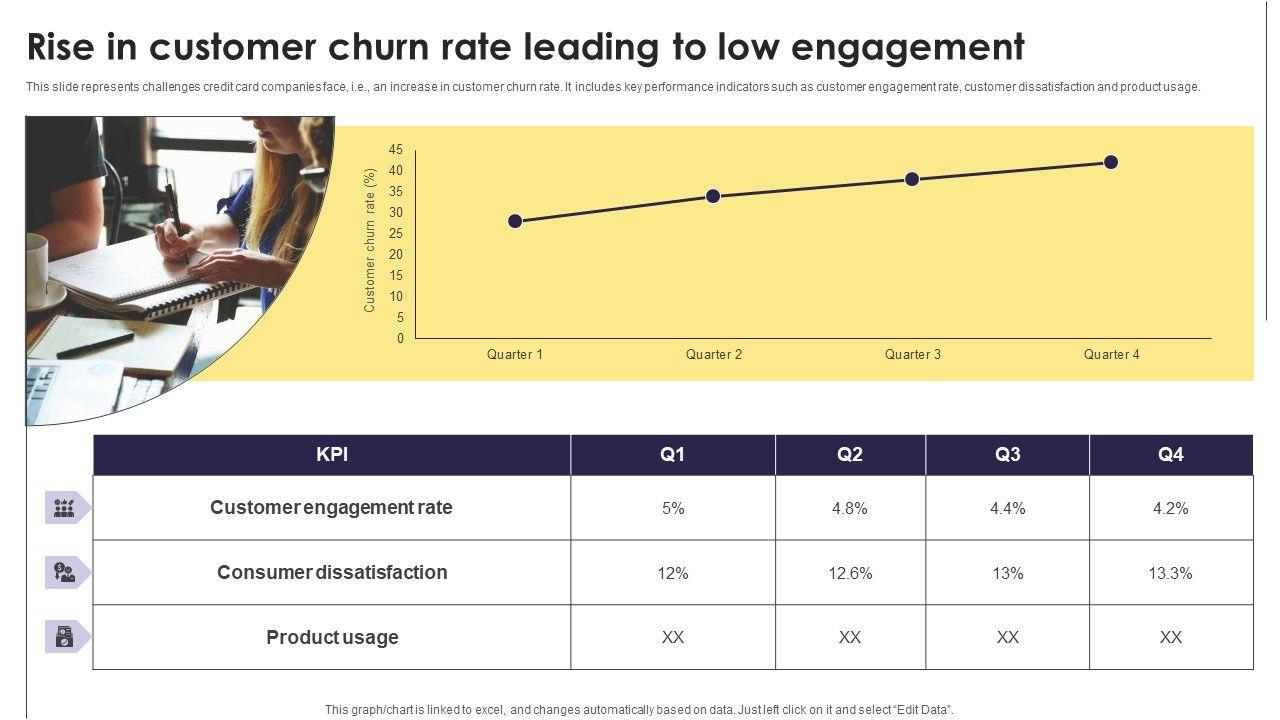 Rise in customer churn rate leading to low engagement

This slide represents challenges credit card companies face, i.e., an increase in customer churn rate. It includes key performance indicators such as customer engagement rate, customer dissatisfaction and product usage.

45
40
35
30
25
20
15
10
5
0

Customer churn rate (%)

Quarter 1
Quarter 2
Quarter 3
Quarter 4

| KPI | Q1 | Q2 | Q3 | Q4 |
|---|---|---|---|---|
| Customer engagement rate | 5% | 4.8% | 4.4% | 4.2% |
| Consumer dissatisfaction | 12% | 12.6% | 13% | 13.3% |
| Product usage | XX | XX | XX | XX |

This graph/chart is linked to excel, and changes automatically based on data. Just left click on it and select "Edit Data".